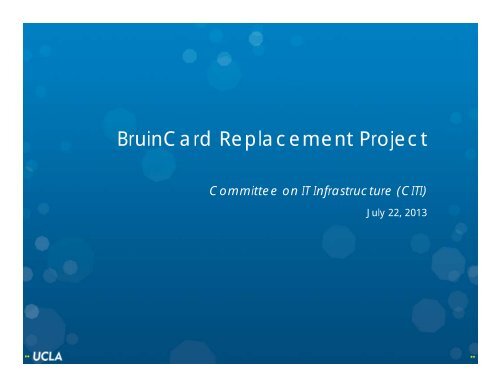 BruinCard Replacement Project

Committee on IT Infrastructure (CITI)

July 22, 2013

UCLA